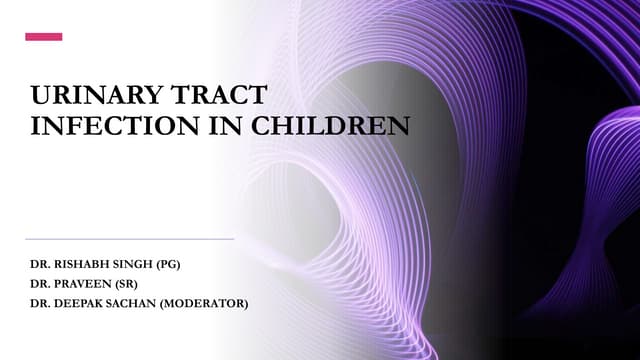 URINARY TRACT INFECTION IN CHILDREN

DR. RISHABH SINGH (PG)
DR. PRAVEEN (SR)
DR. DEEPAK SACHAN (MODERATOR)